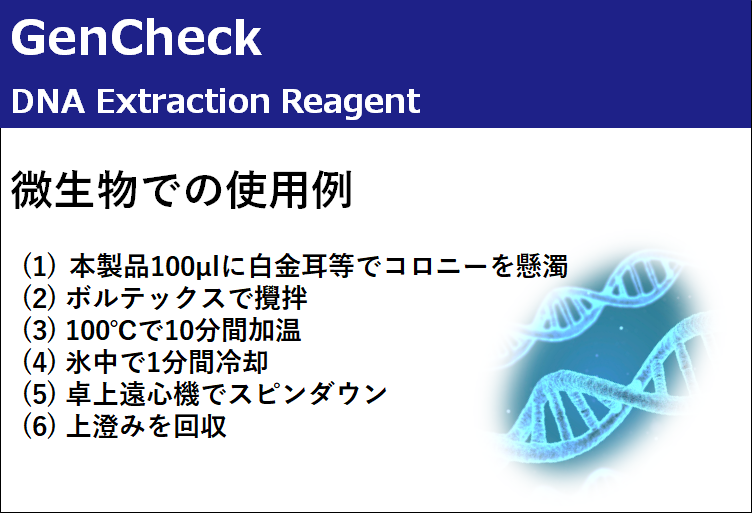 GenCheck
DNA Extraction Reagent

微生物での使用例

(1) 本製品100μlに白金耳等でコロニーを懸濁
(2) ボルテックスで攪拌
(3) 100℃で10分間加温
(4) 氷中で1分間冷却
(5) 卓上遠心機でスピンダウン
(6) 上澄みを回収